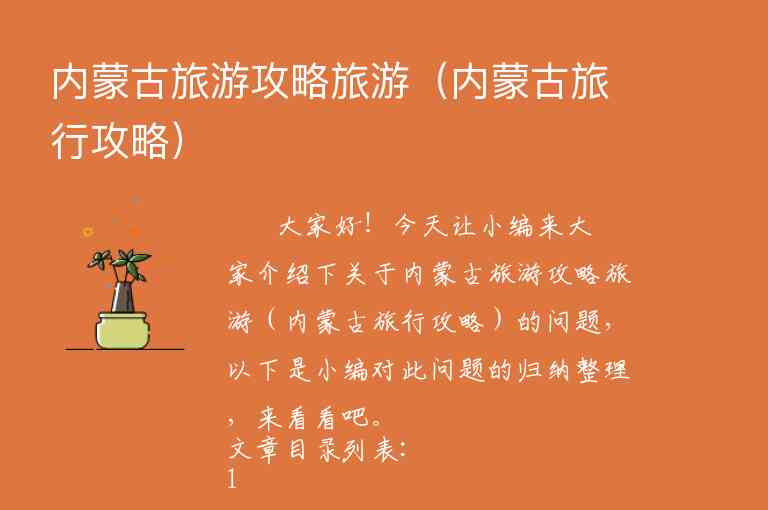 内蒙古旅游攻略旅游（内蒙古旅行攻略）

大家好！今天让小编来大家介绍下关于内蒙古旅游攻略旅游（内蒙古旅行攻略）的问题，以下是小编对此问题的归纳整理，来看看吧。
文章目录列表：
1